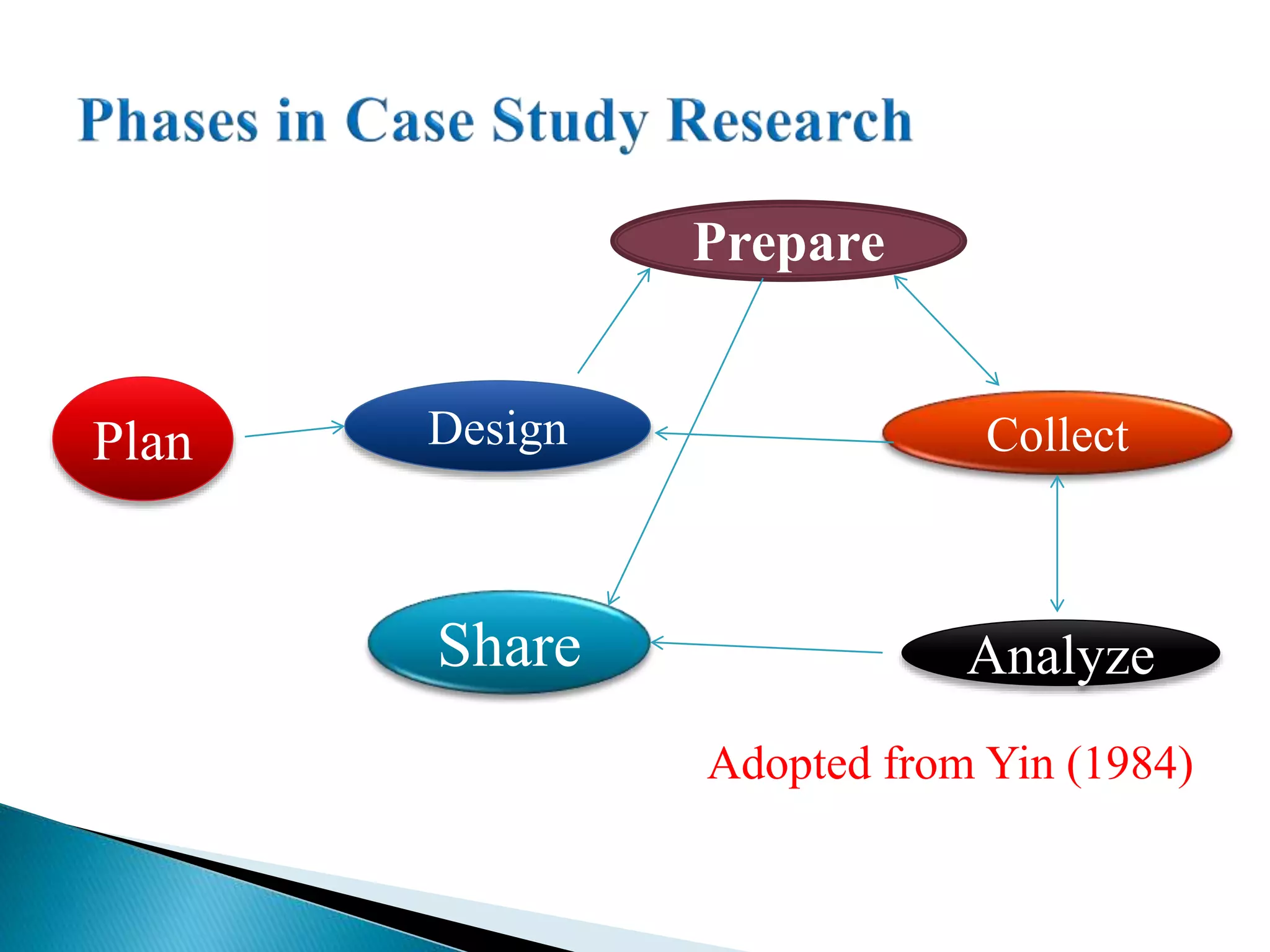 Phases in Case Study Research

Prepare

Plan

Design

Collect

Share

Analyze

Adopted from Yin (1984)